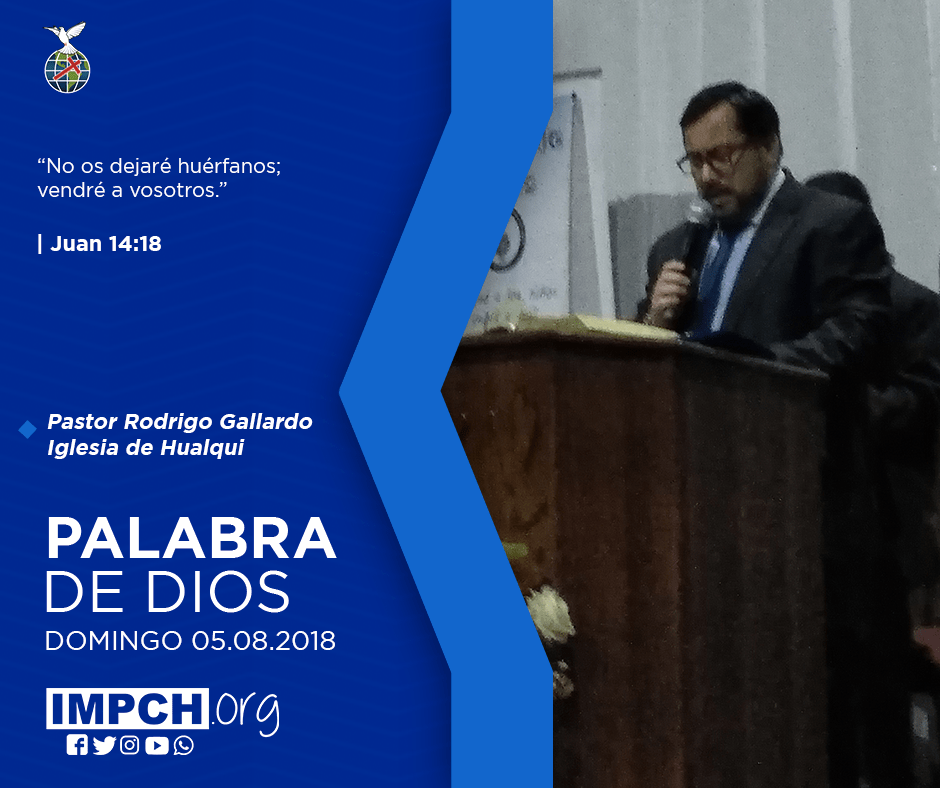 “No os dejaré huérfanos; vendré a vosotros.”

| Juan 14:18

Pastor Rodrigo Gallardo
Iglesia de Hualqui

PALABRA
DE DIOS
DOMINGO 05.08.2018

IMPCH.org